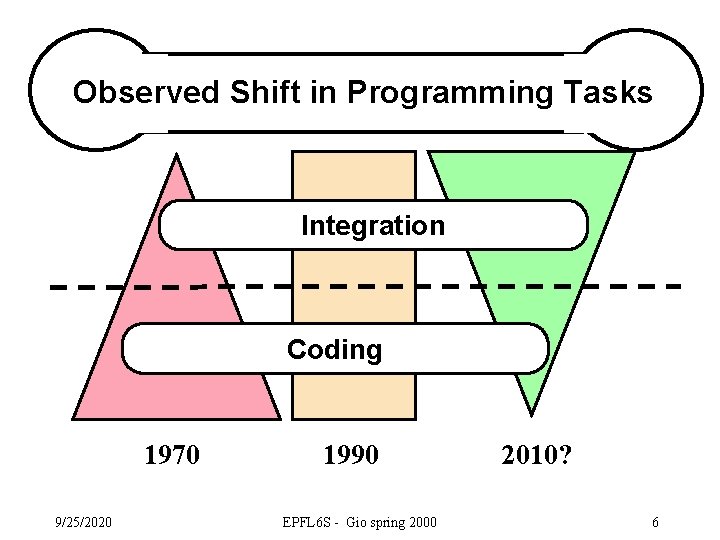 Observed Shift in Programming Tasks

Integration

Coding

1970 1990 2010?

9/25/2020 EPFL6S - Gio spring 2000 6